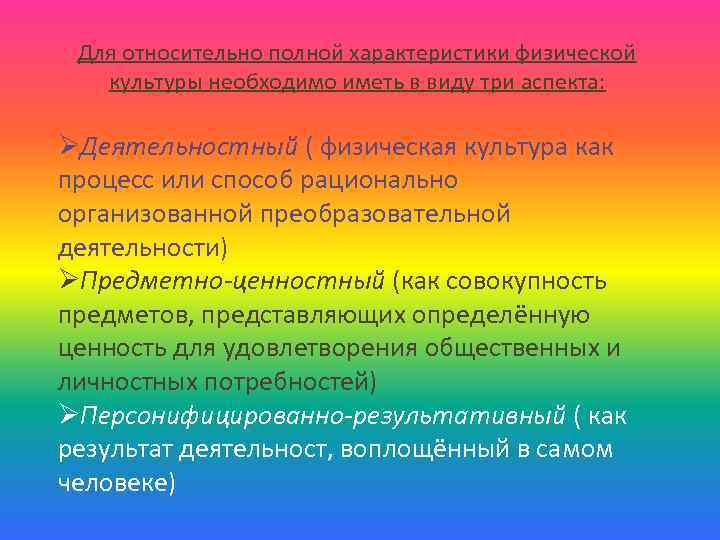 Для относительно полной характеристики физической культуры необходимо иметь в виду три аспекта:

➢Деятельностный ( физическая культура как процесс или способ рационально организованной преобразовательной деятельности)
➢Предметно-ценностный (как совокупность предметов, представляющих определённую ценность для удовлетворения общественных и личностных потребностей)
➢Персонифицированно-результативный ( как результат деятельност, воплощённый в самом человеке)